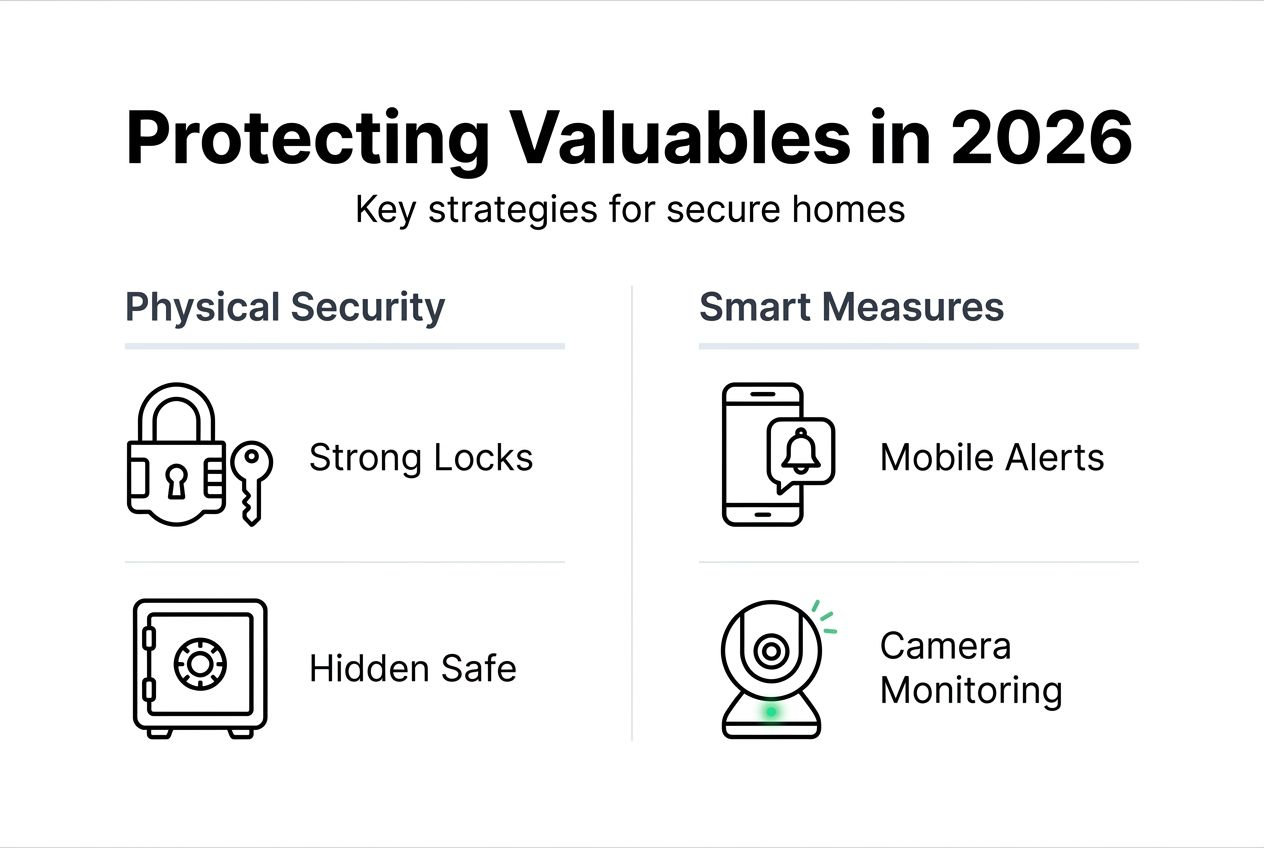 Protecting Valuables in 2026

Key strategies for secure homes

Physical Security

Strong Locks

Hidden Safe

Smart Measures

Mobile Alerts

Camera Monitoring